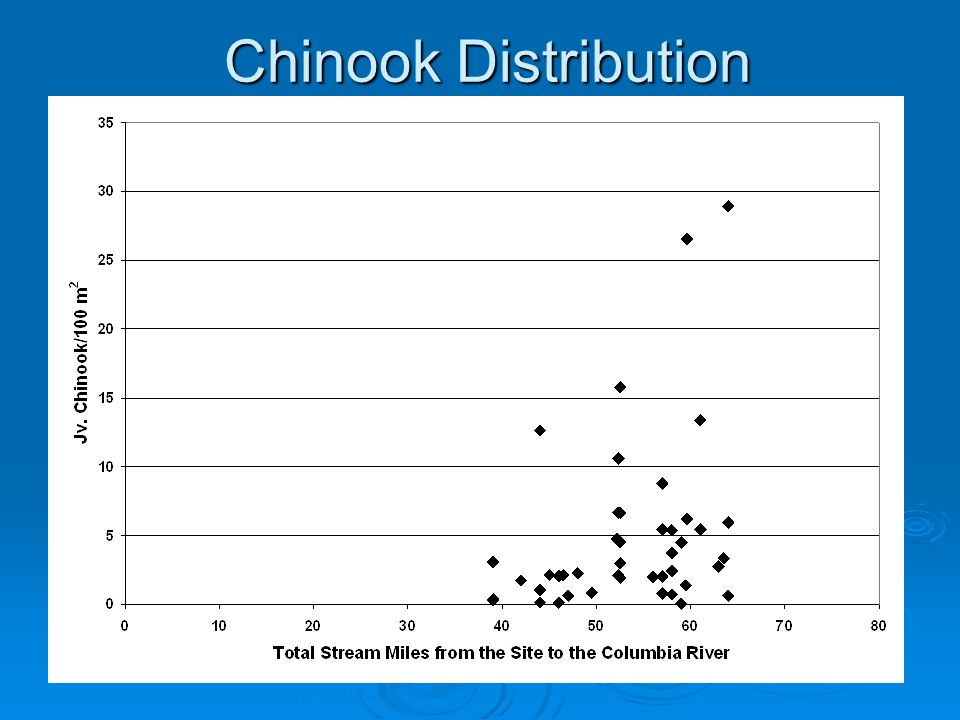 Chinook Distribution

Jv. Chinook/100 $m^2$

35
30
25
20
15
10
5
0

0 10 20 30 40 50 60 70 80

Total Stream Miles from the Site to the Columbia River